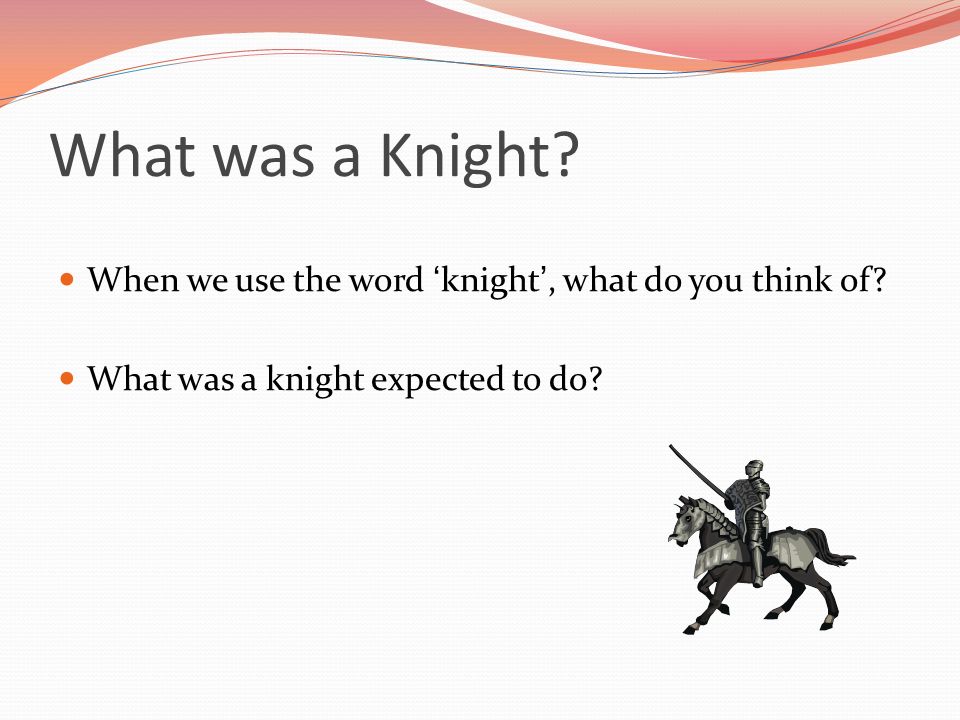 What was a Knight?

When we use the word ‘knight’, what do you think of?

What was a knight expected to do?